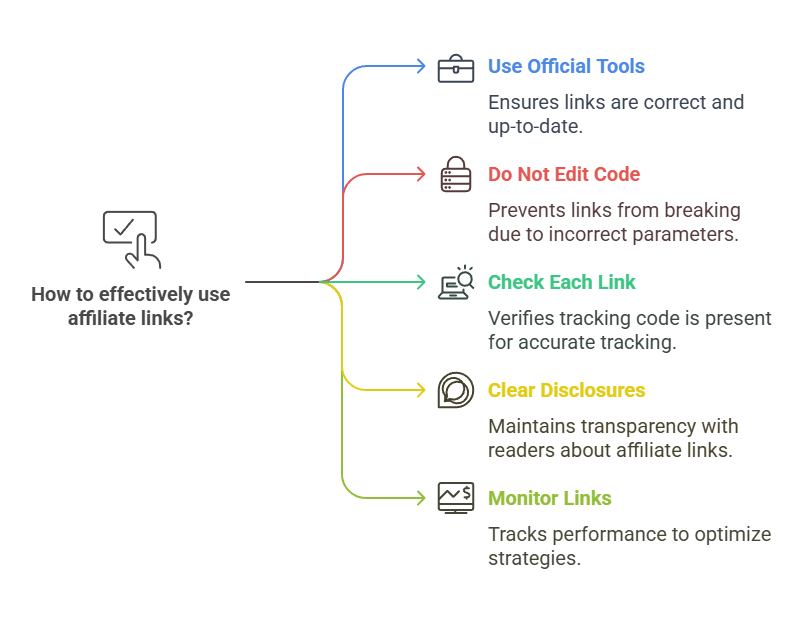 How to effectively use affiliate links?

Use Official Tools

Ensures links are correct and up-to-date.

Do Not Edit Code

Prevents links from breaking due to incorrect parameters.

Check Each Link

Verifies tracking code is present for accurate tracking.

Clear Disclosures

Maintains transparency with readers about affiliate links.

Monitor Links

Tracks performance to optimize strategies.